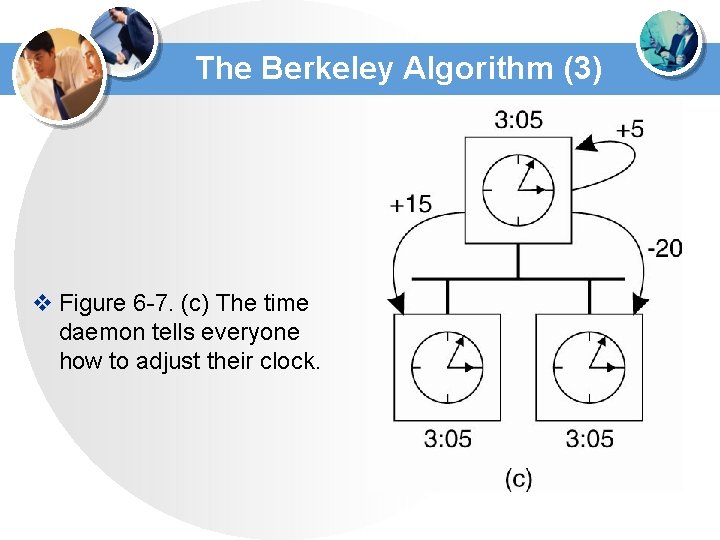 The Berkeley Algorithm (3)

❖ Figure 6-7. (c) The time daemon tells everyone how to adjust their clock.

3:05

+5

+15

-20

3:05

3:05

(c)